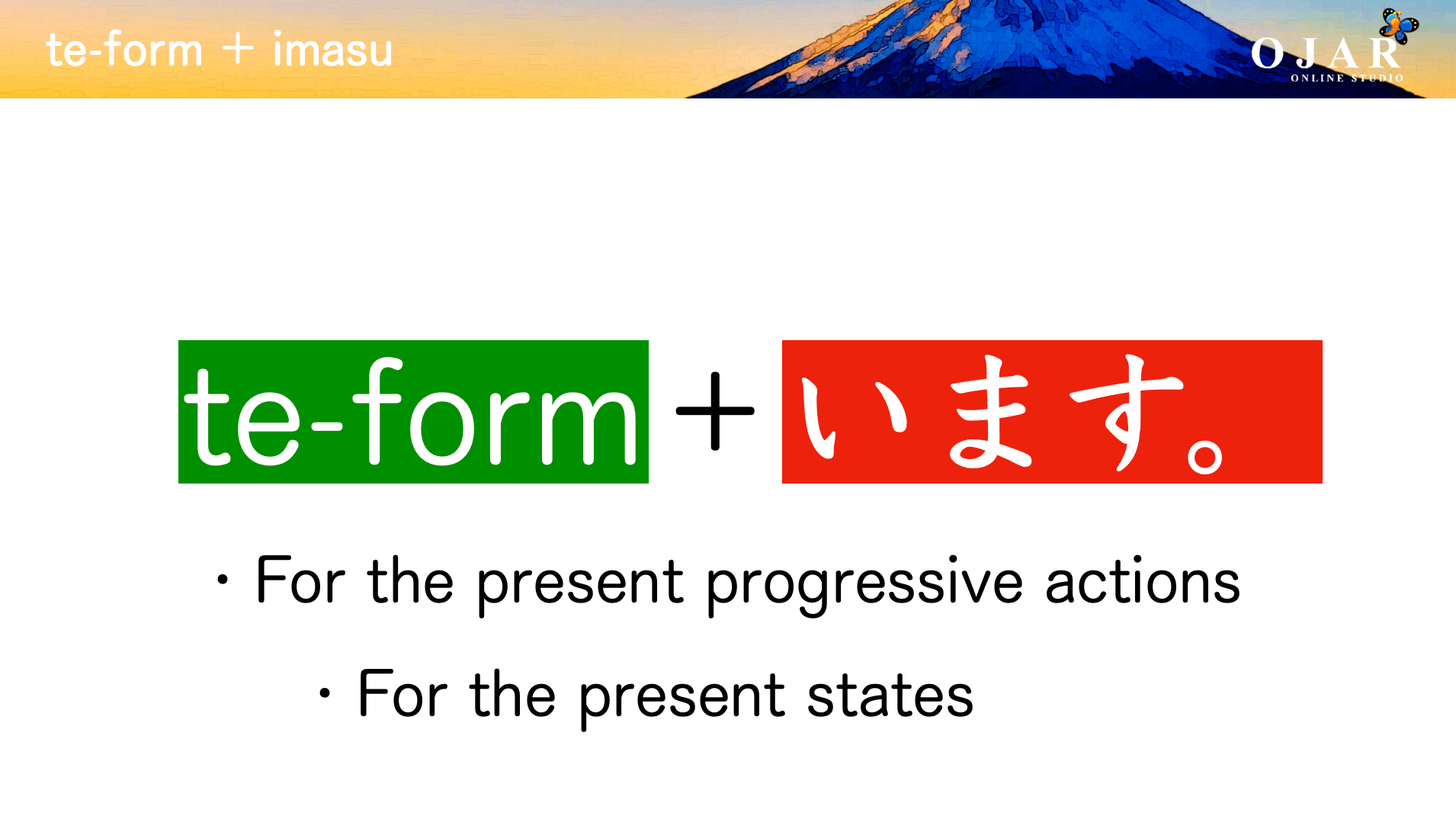 te-form + imasu

OJAR
ONLINE STUDIO

te-form + います。

・For the present progressive actions

・For the present states